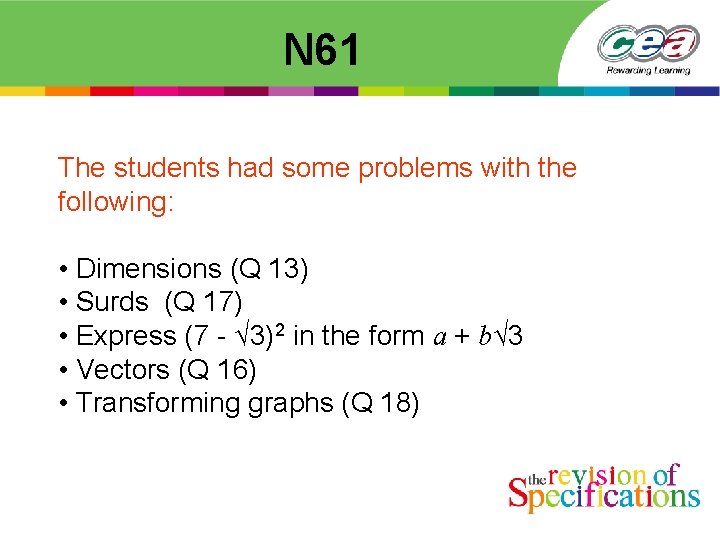 N61

cea
Rewarding Learning

The students had some problems with the following:

• Dimensions (Q 13)
• Surds (Q 17)
• Express $(7 - \sqrt{3})^2$ in the form $a + b\sqrt{3}$
• Vectors (Q 16)
• Transforming graphs (Q 18)

the revision of Specifications